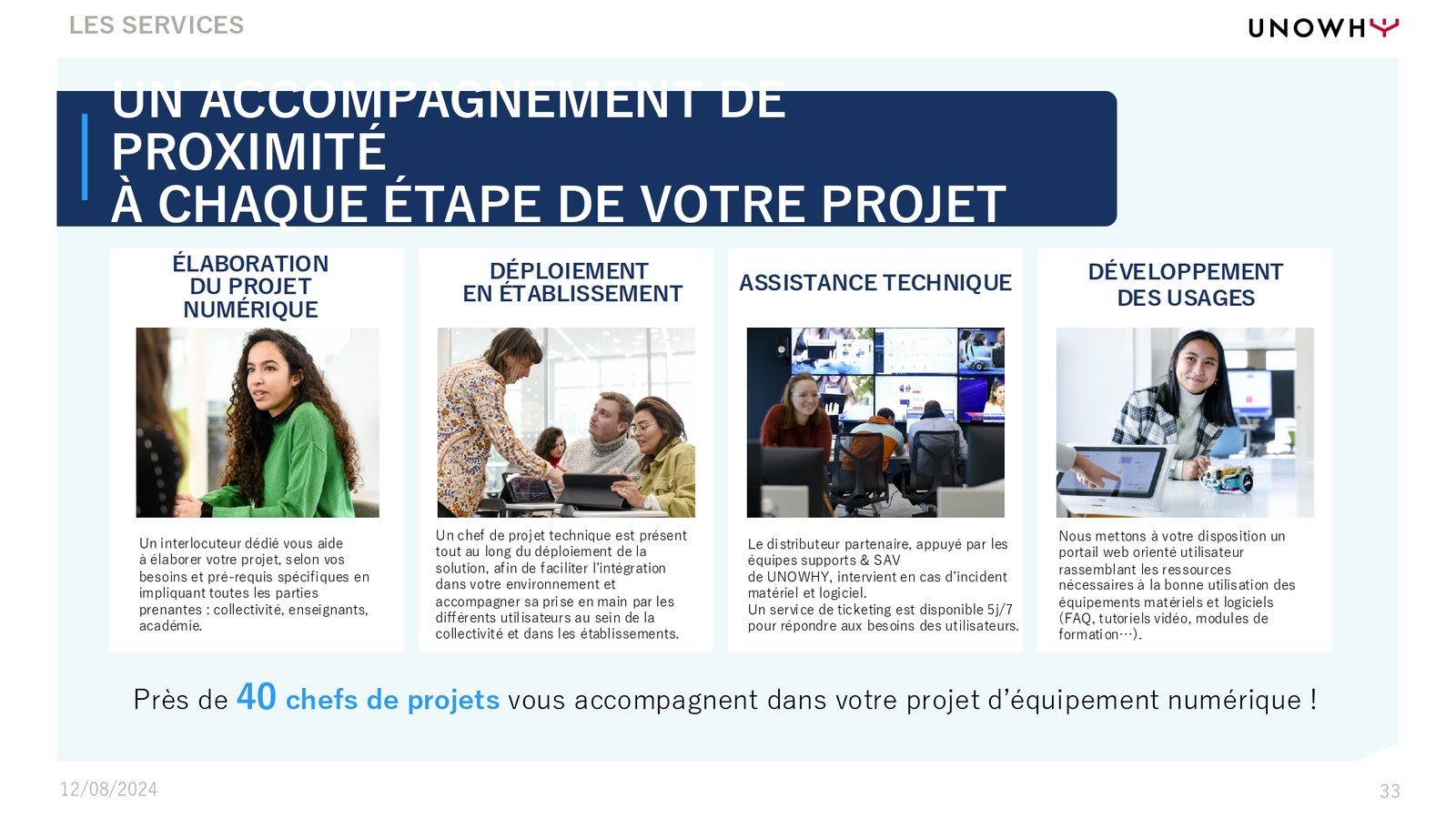 LES SERVICES

UNOWHY

UN ACCOMPAGNEMENT DE PROXIMITÉ
À CHAQUE ÉTAPE DE VOTRE PROJET

ÉLABORATION DU PROJET NUMÉRIQUE

Un interlocuteur dédié vous aide à élaborer votre projet, selon vos besoins et pré-requis spécifiques en impliquant toutes les parties prenantes : collectivité, enseignants, académie.

DÉPLOIEMENT EN ÉTABLISSEMENT

Un chef de projet technique est présent tout au long du déploiement de la solution, afin de faciliter l'intégration dans votre environnement et accompagner sa prise en main par les différents utilisateurs au sein de la collectivité et dans les établissements.

ASSISTANCE TECHNIQUE

Le distributeur partenaire, appuyé par les équipes supports & SAV de UNOWHY, intervient en cas d'incident matériel et logiciel.
Un service de ticketing est disponible 5j/7 pour répondre aux besoins des utilisateurs.

DÉVELOPPEMENT DES USAGES

Nous mettons à votre disposition un portail web orienté utilisateur rassemblant les ressources nécessaires à la bonne utilisation des équipements matériels et logiciels (FAQ, tutoriels vidéo, modules de formation…).

Près de 40 chefs de projets vous accompagnent dans votre projet d'équipement numérique !

12/08/2024

33